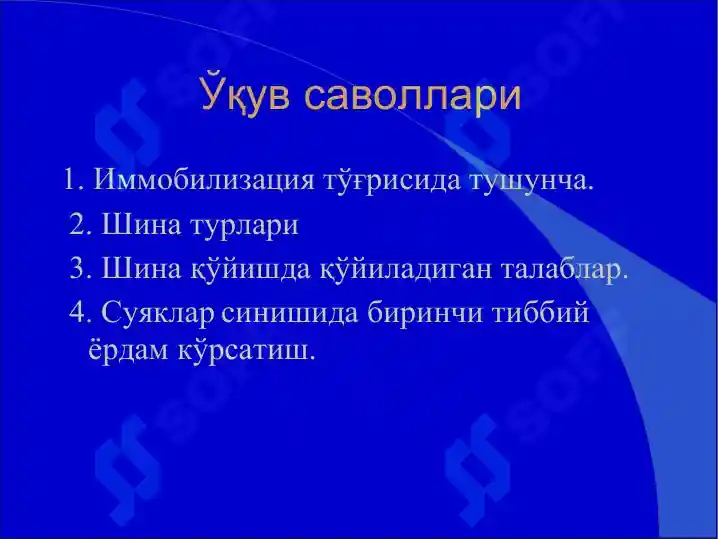 Ўқув саволлари

1. Иммобилизация тўғрисида тушунча.
2. Шина турлари
3. Шина қўйишда қўйиладиган талаблар.
4. Суяклар синишида биринчи тиббий ёрдам кўрсатиш.